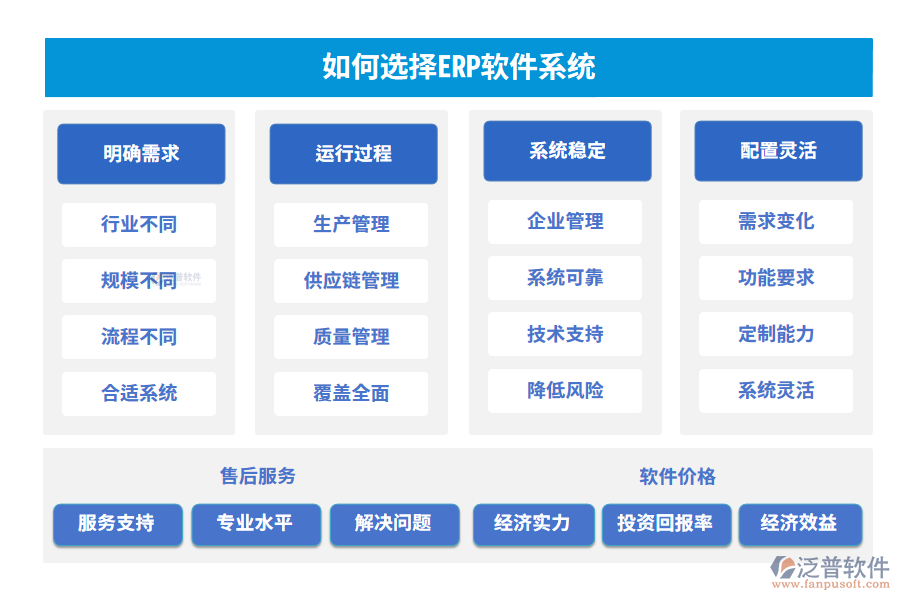 如何选择ERP软件系统

明确需求

行业不同

规模不同

流程不同

合适系统

运行过程

生产管理

供应链管理

质量管理

覆盖全面

系统稳定

企业管理

系统可靠

技术支持

降低风险

配置灵活

需求变化

功能要求

定制能力

系统灵活

售后服务

服务支持

专业水平

解决问题

软件价格

经济实力

投资回报率

经济效益

泛普软件
www.fanpusoft.com